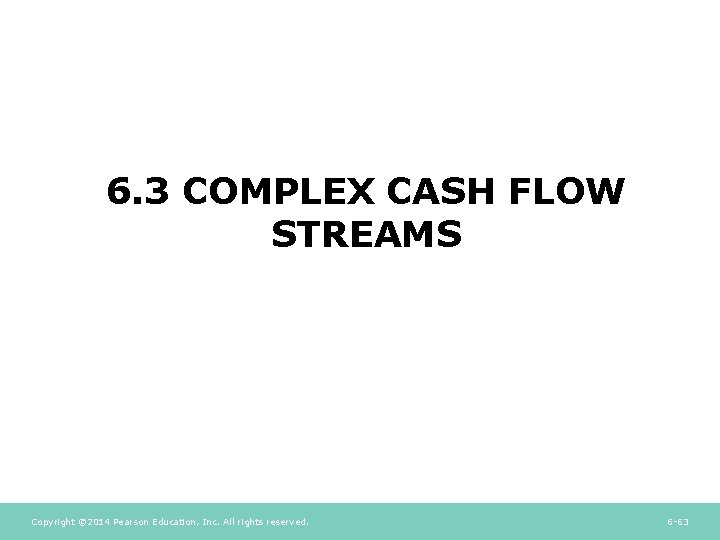 6.3 COMPLEX CASH FLOW STREAMS

Copyright ©2014 Pearson Education, Inc. All rights reserved.

6-63